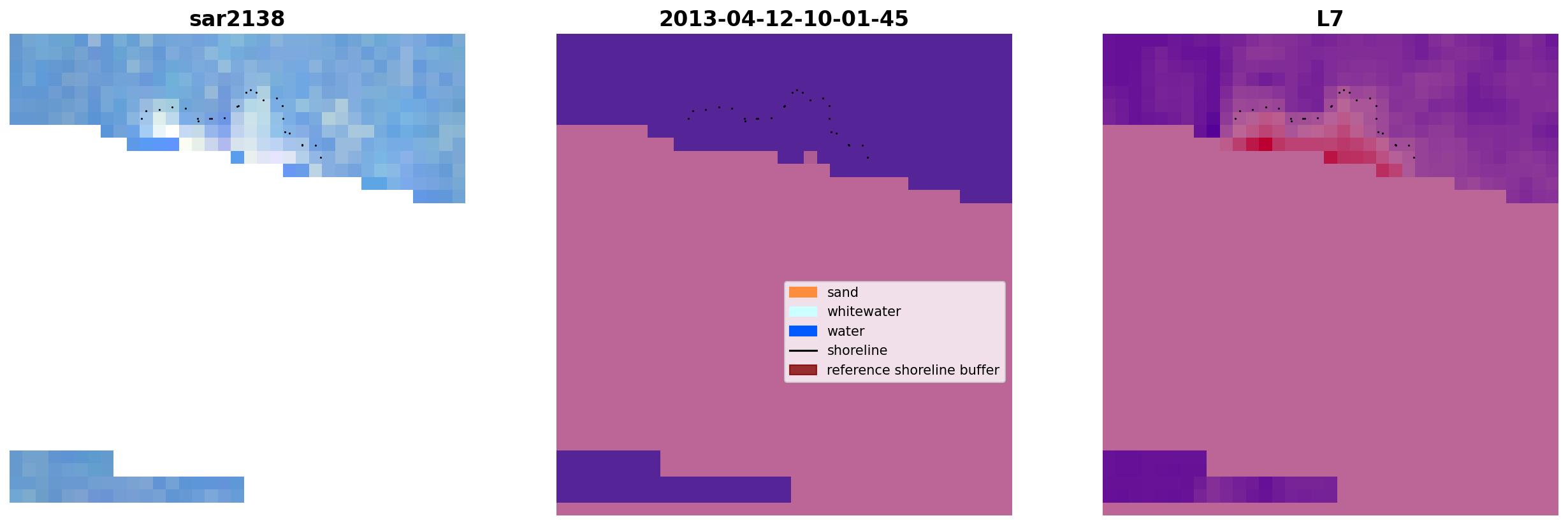 sar2138

2013-04-12-10-01-45

sand
whitewater
water
shoreline
reference shoreline buffer

L7